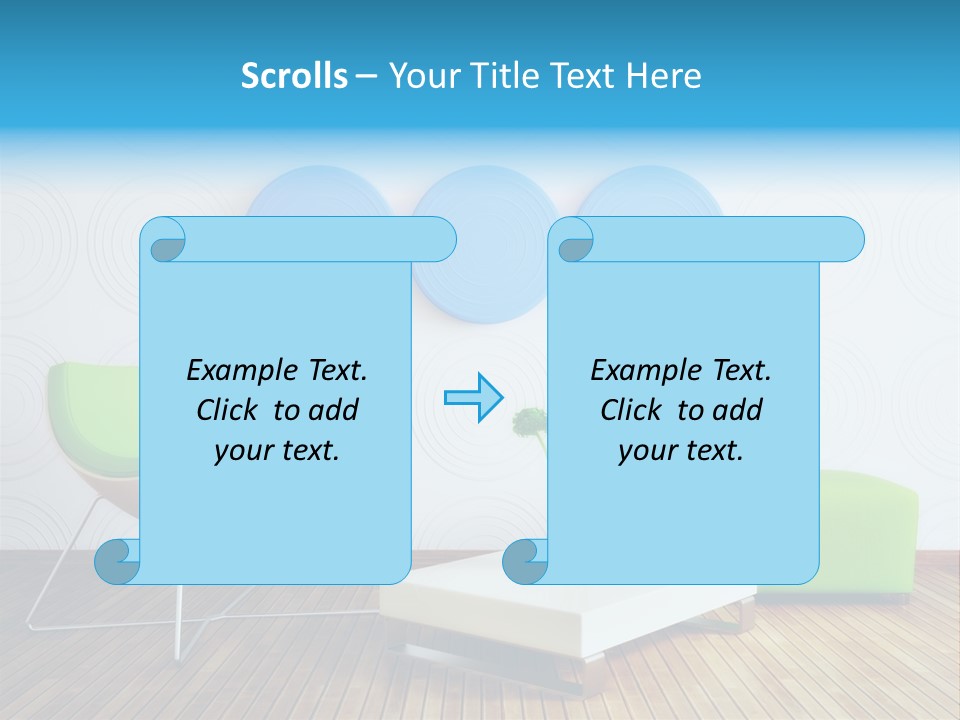 Scrolls – Your Title Text Here

Example Text. Click to add your text.

Example Text. Click to add your text.